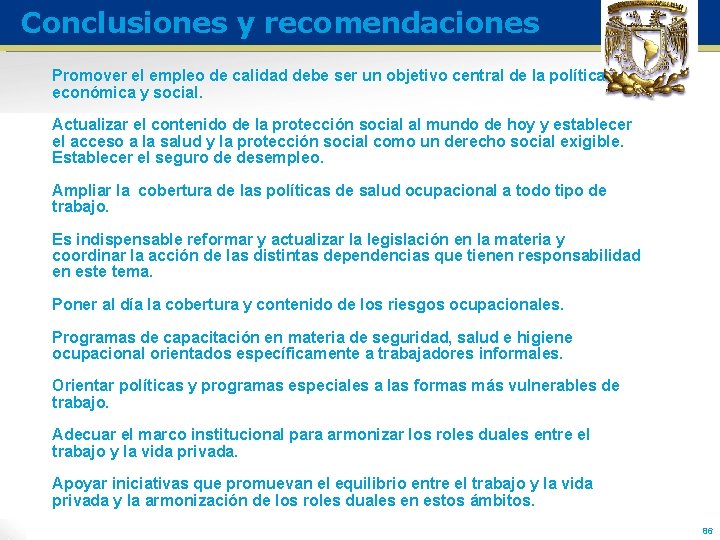 Conclusiones y recomendaciones

Promover el empleo de calidad debe ser un objetivo central de la política económica y social.

Actualizar el contenido de la protección social al mundo de hoy y establecer el acceso a la salud y la protección social como un derecho social exigible. Establecer el seguro de desempleo.

Ampliar la cobertura de las políticas de salud ocupacional a todo tipo de trabajo.

Es indispensable reformar y actualizar la legislación en la materia y coordinar la acción de las distintas dependencias que tienen responsabilidad en este tema.

Poner al día la cobertura y contenido de los riesgos ocupacionales.

Programas de capacitación en materia de seguridad, salud e higiene ocupacional orientados específicamente a trabajadores informales.

Orientar políticas y programas especiales a las formas más vulnerables de trabajo.

Adecuar el marco institucional para armonizar los roles duales entre el trabajo y la vida privada.

Apoyar iniciativas que promuevan el equilibrio entre el trabajo y la vida privada y la armonización de los roles duales en estos ámbitos.

86